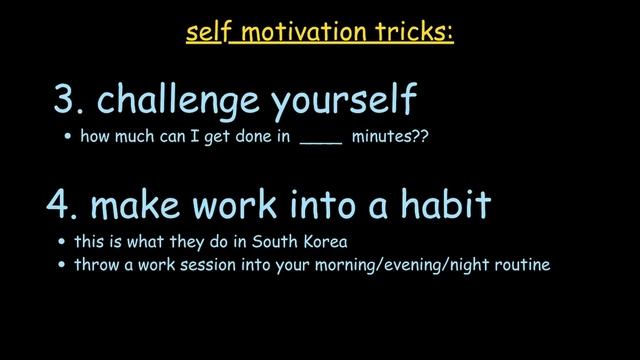 self motivation tricks:

3. challenge yourself

• how much can I get done in ____ minutes??

4. make work into a habit

• this is what they do in South Korea
• throw a work session into your morning/evening/night routine